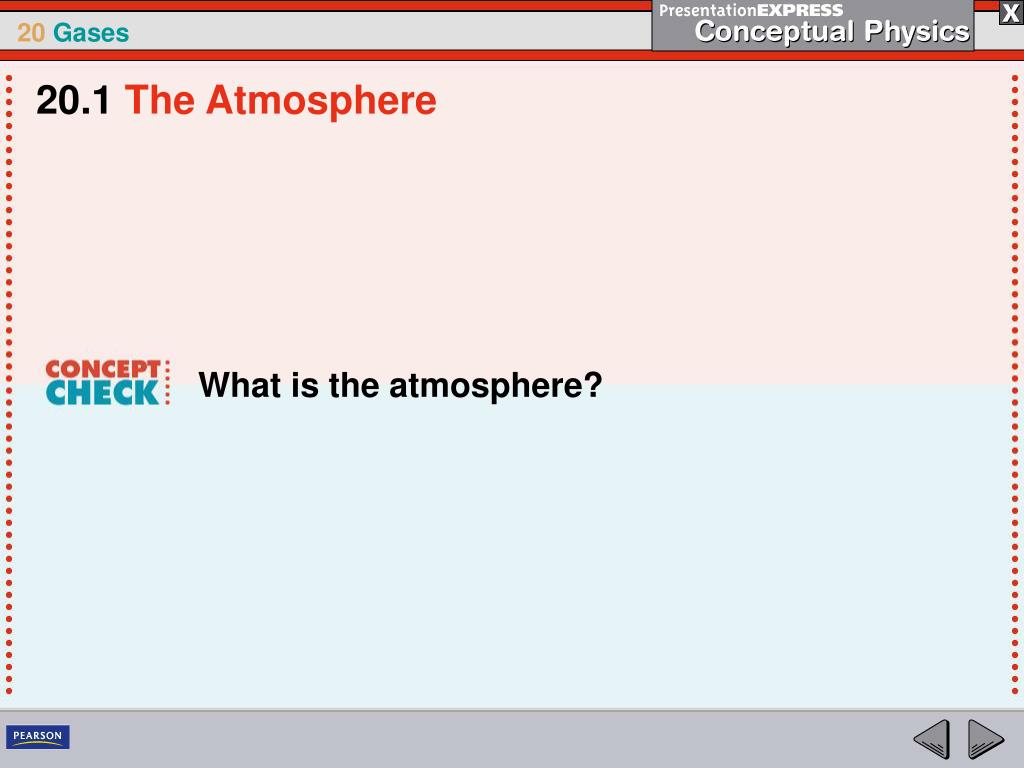 20 Gases

PresentationEXPRESS
Conceptual Physics

X

20.1 The Atmosphere

CONCEPT CHECK

What is the atmosphere?

PEARSON